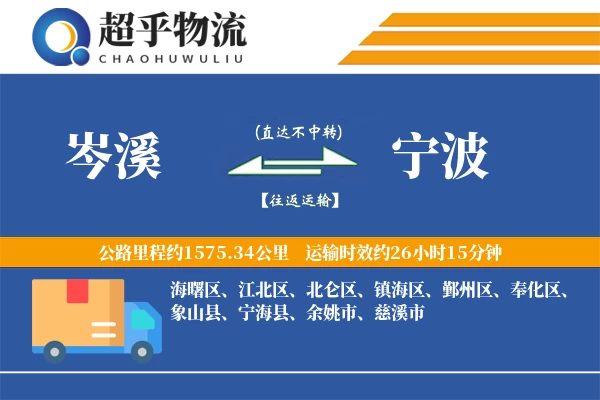 超乎物流
CHAOHUWULIU

岑溪

(直达不中转)

【往返运输】

宁波

公路里程约1575.34公里　运输时效约26小时15分钟

海曙区、江北区、北仑区、镇海区、鄞州区、奉化区、象山县、宁海县、余姚市、慈溪市